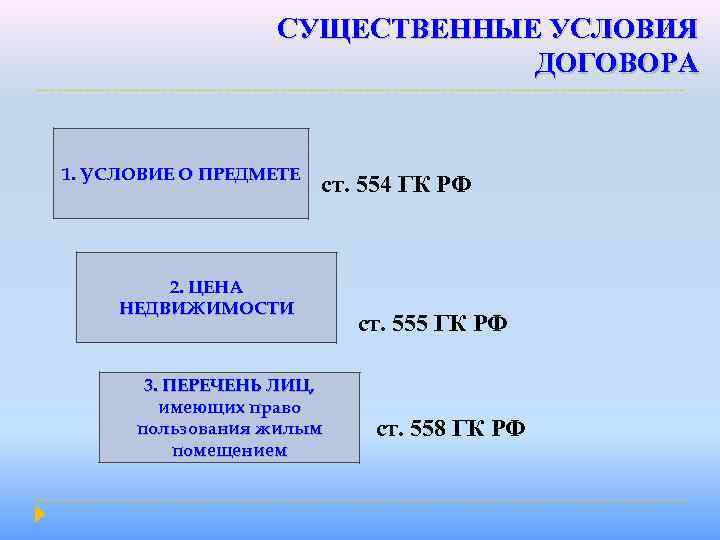 СУЩЕСТВЕННЫЕ УСЛОВИЯ ДОГОВОРА

1. УСЛОВИЕ О ПРЕДМЕТЕ

ст. 554 ГК РФ

2. ЦЕНА НЕДВИЖИМОСТИ

ст. 555 ГК РФ

3. ПЕРЕЧЕНЬ ЛИЦ, имеющих право пользования жилым помещением

ст. 558 ГК РФ